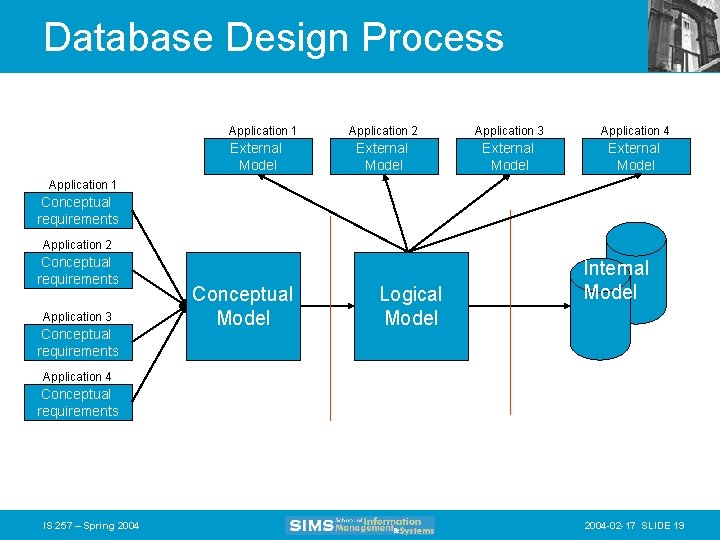 Database Design Process

Application 1
External Model

Application 2
External Model

Application 3
External Model

Application 4
External Model

Application 1
Conceptual requirements

Application 2
Conceptual requirements

Application 3
Conceptual requirements

Application 4
Conceptual requirements

Conceptual Model

Logical Model

Internal Model

IS 257 – Spring 2004

SIMS School of Information Management & Systems

2004-02-17 SLIDE 19